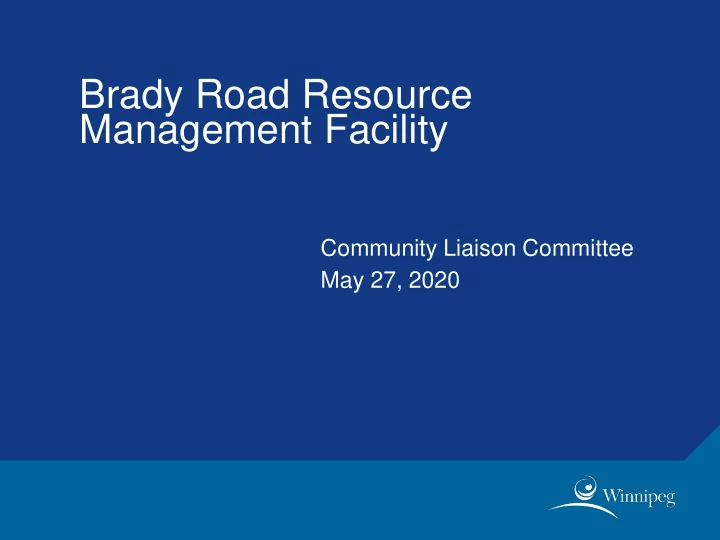 Brady Road Resource Management Facility

Community Liaison Committee
May 27, 2020

Winnipeg